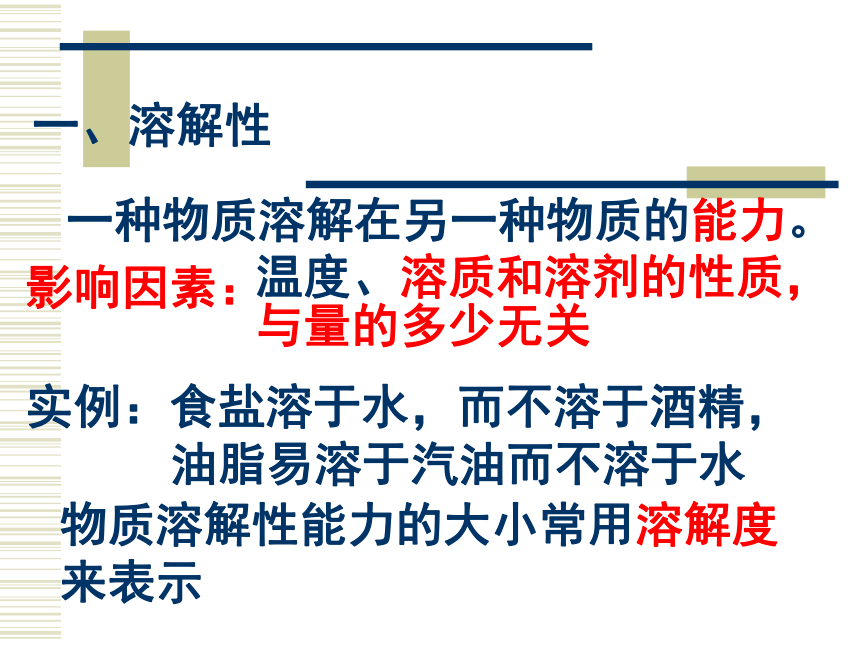 一、溶解性

一种物质溶解在另一种物质的能力。

影响因素：温度、溶质和溶剂的性质，与量的多少无关

实例：食盐溶于水，而不溶于酒精，油脂易溶于汽油而不溶于水

物质溶解性能力的大小常用溶解度来表示